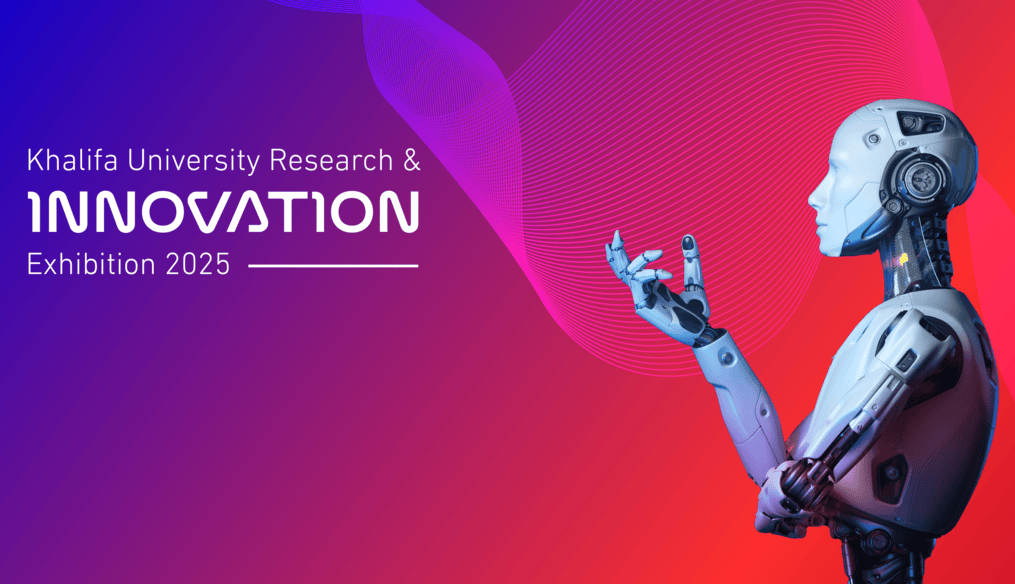 Khalifa University Research &
INNOVATION
Exhibition 2025